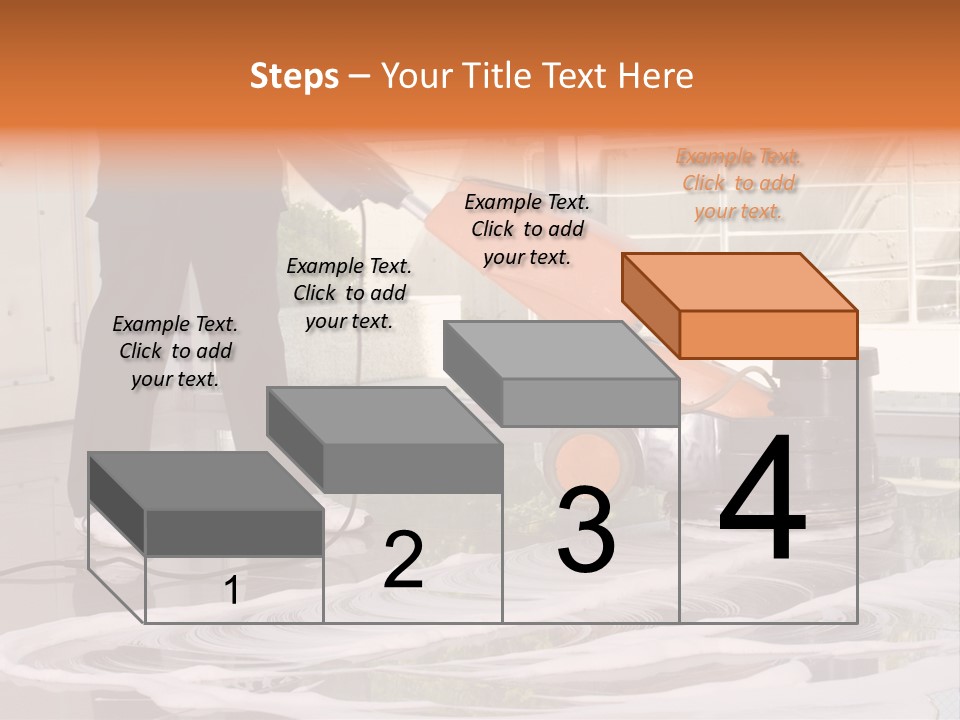 Steps – Your Title Text Here

Example Text. Click to add your text.

Example Text. Click to add your text.

Example Text. Click to add your text.

Example Text. Click to add your text.

1

2

3

4